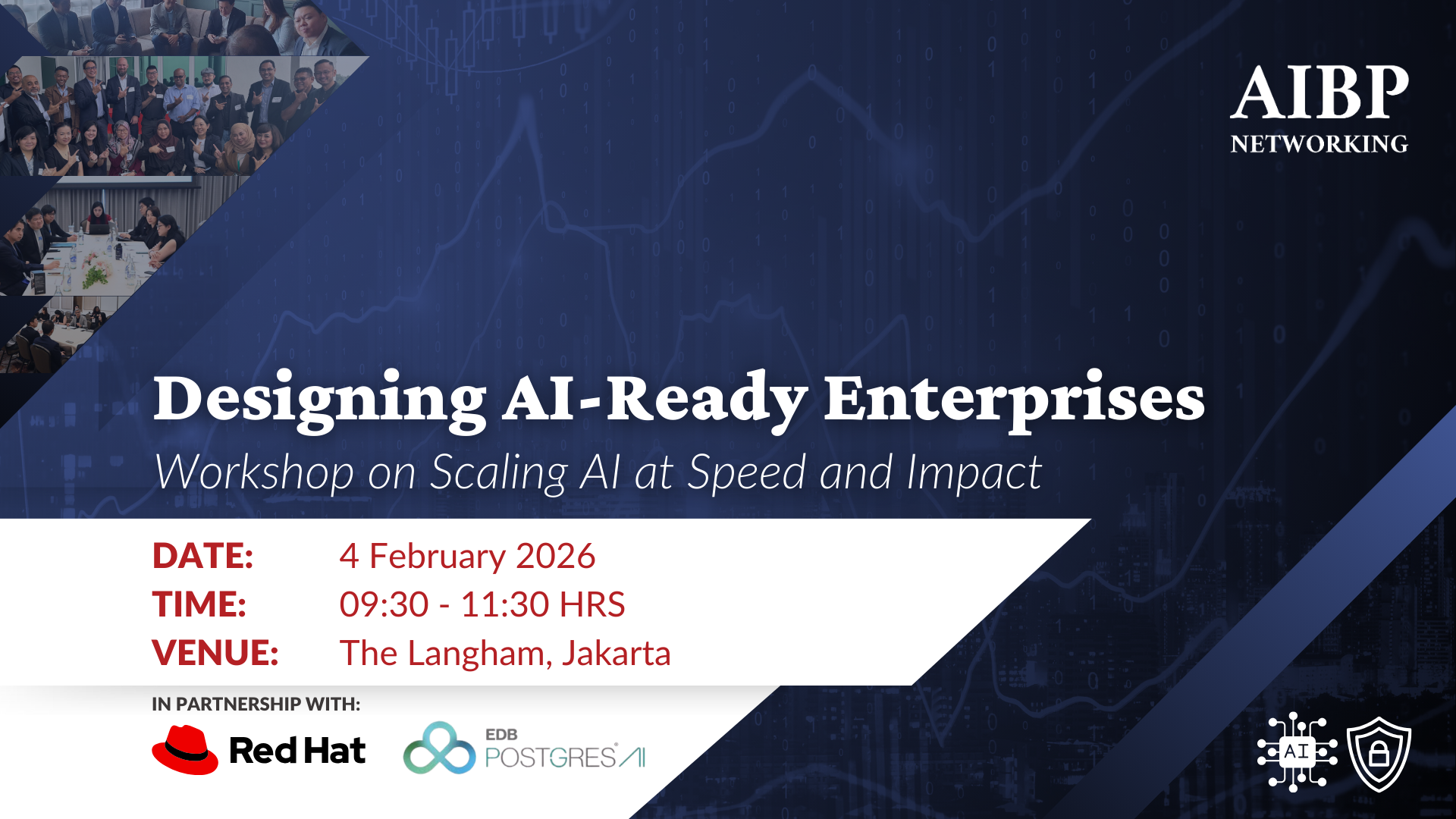 AIBP
NETWORKING

Designing AI-Ready Enterprises
Workshop on Scaling AI at Speed and Impact

DATE: 4 February 2026
TIME: 09:30 - 11:30 HRS
VENUE: The Langham, Jakarta

IN PARTNERSHIP WITH:
Red Hat
EDB
POSTGRES AI

AI